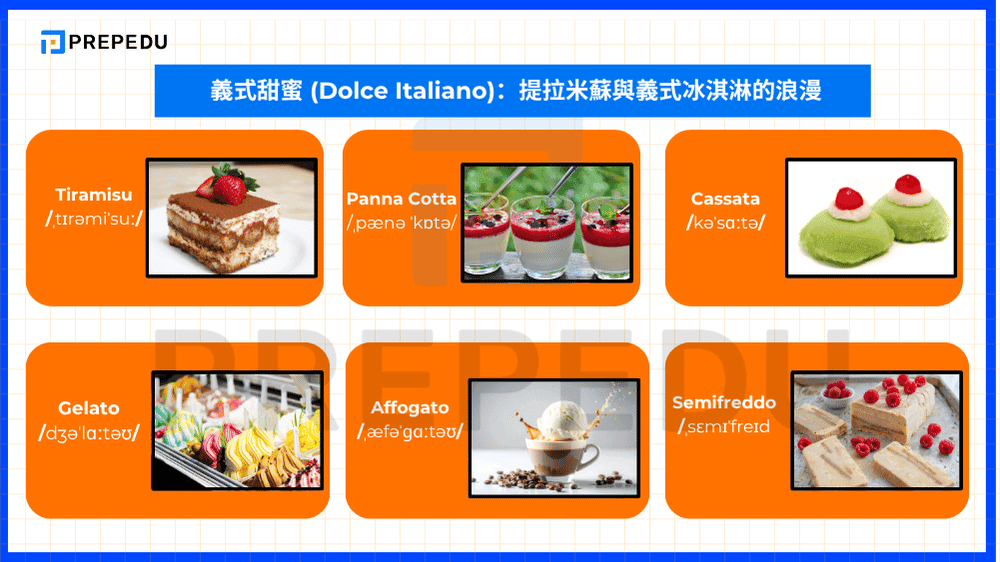 PREPEDU

義式甜蜜 (Dolce Italiano)：提拉米蘇與義式冰淇淋的浪漫

Tiramisu
/ˌtɪrəmiˈsuː/

Panna Cotta
/ˌpænə ˈkɒtə/

Cassata
/kəˈsɑːtə/

Gelato
/dʒəˈlɑːtəʊ/

Affogato
/ˌæfəˈɡɑːtəʊ/

Semifreddo
/ˌsɛmɪˈfreɪd

PREPEDU